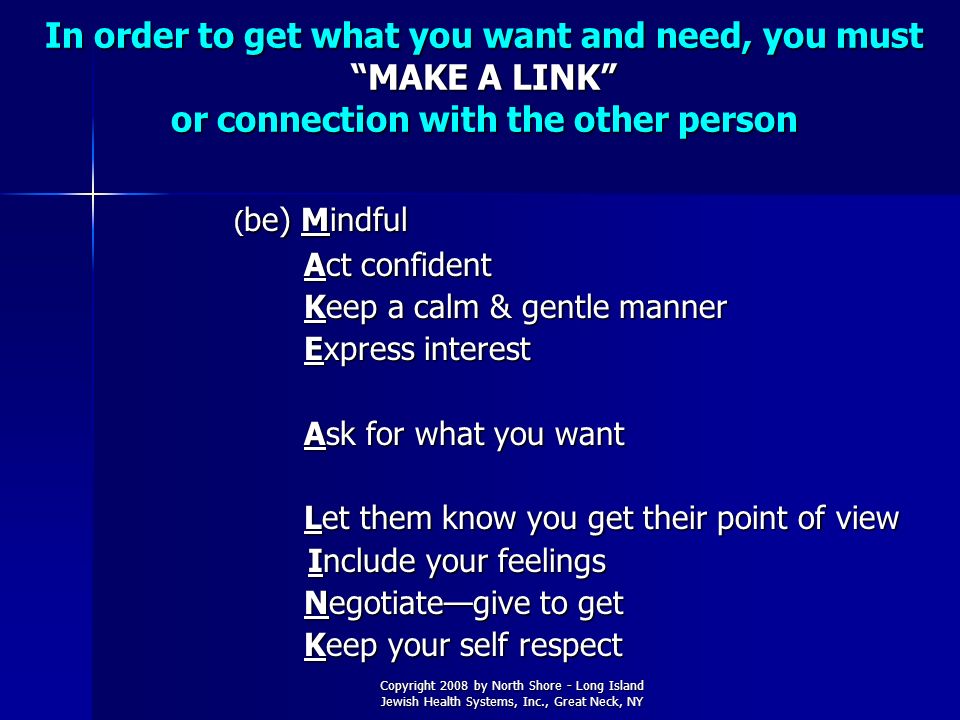 In order to get what you want and need, you must
“MAKE A LINK”
or connection with the other person

(be) Mindful
Act confident
Keep a calm & gentle manner
Express interest

Ask for what you want

Let them know you get their point of view
Include your feelings
Negotiate—give to get
Keep your self respect

Copyright 2008 by North Shore - Long Island Jewish Health Systems, Inc., Great Neck, NY